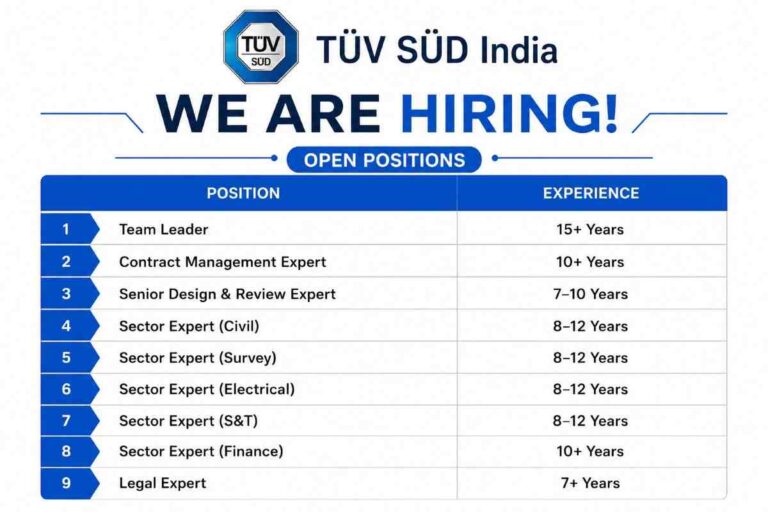 TÜV SÜD

TÜV SÜD India

WE ARE HIRING!

OPEN POSITIONS

| | POSITION | EXPERIENCE |
|---|---|---|
| 1 | Team Leader | 15+ Years |
| 2 | Contract Management Expert | 10+ Years |
| 3 | Senior Design & Review Expert | 7–10 Years |
| 4 | Sector Expert (Civil) | 8–12 Years |
| 5 | Sector Expert (Survey) | 8–12 Years |
| 6 | Sector Expert (Electrical) | 8–12 Years |
| 7 | Sector Expert (S&T) | 8–12 Years |
| 8 | Sector Expert (Finance) | 10+ Years |
| 9 | Legal Expert | 7+ Years |